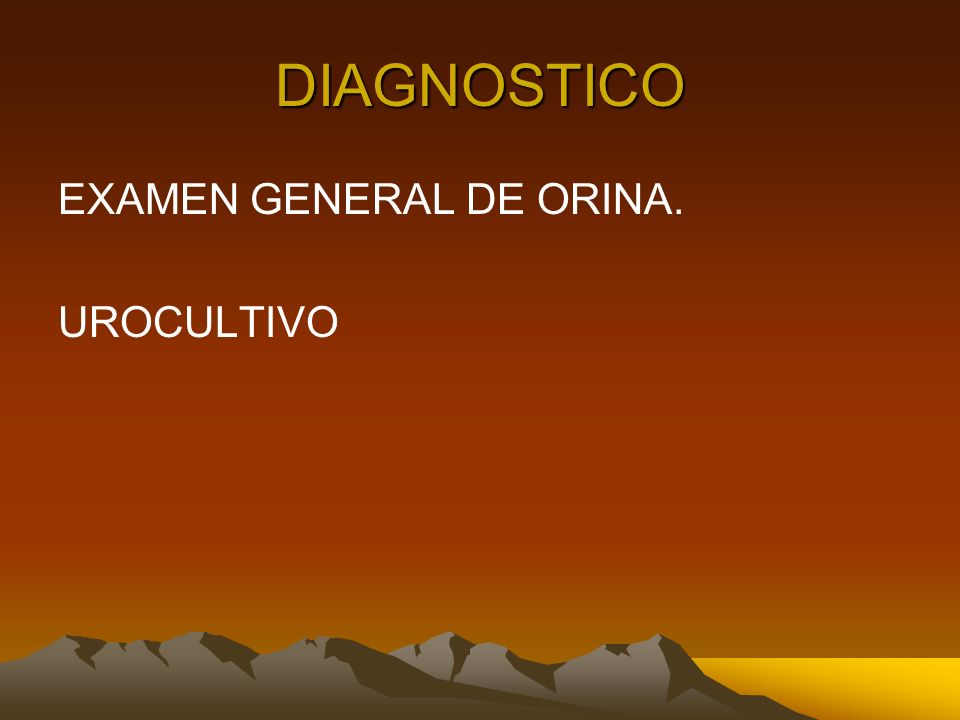 DIAGNOSTICO

EXAMEN GENERAL DE ORINA.

UROCULTIVO